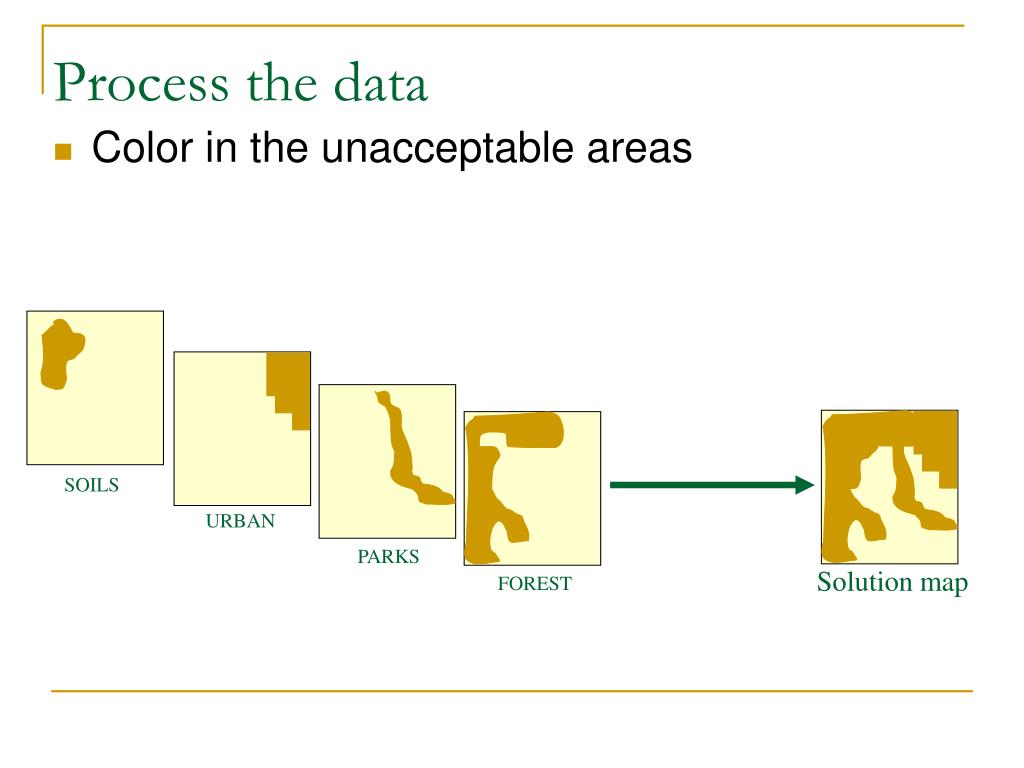 Process the data

Color in the unacceptable areas

SOILS

URBAN

PARKS

FOREST

Solution map